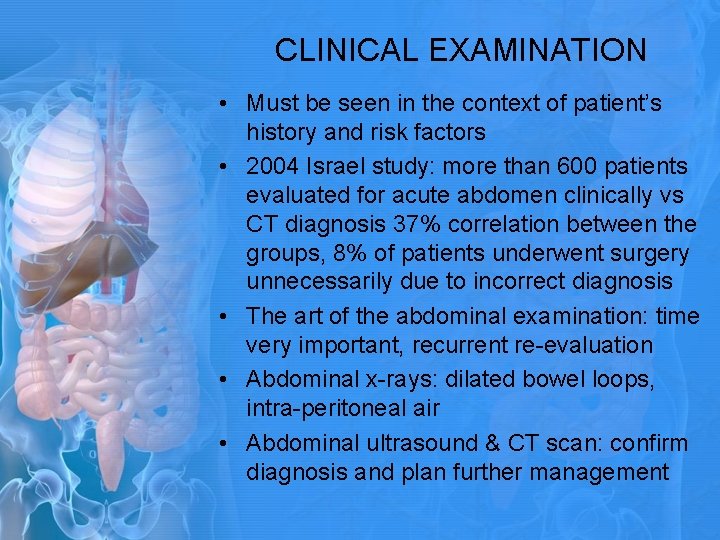 CLINICAL EXAMINATION

• Must be seen in the context of patient's history and risk factors
• 2004 Israel study: more than 600 patients evaluated for acute abdomen clinically vs CT diagnosis 37% correlation between the groups, 8% of patients underwent surgery unnecessarily due to incorrect diagnosis
• The art of the abdominal examination: time very important, recurrent re-evaluation
• Abdominal x-rays: dilated bowel loops, intra-peritoneal air
• Abdominal ultrasound & CT scan: confirm diagnosis and plan further management